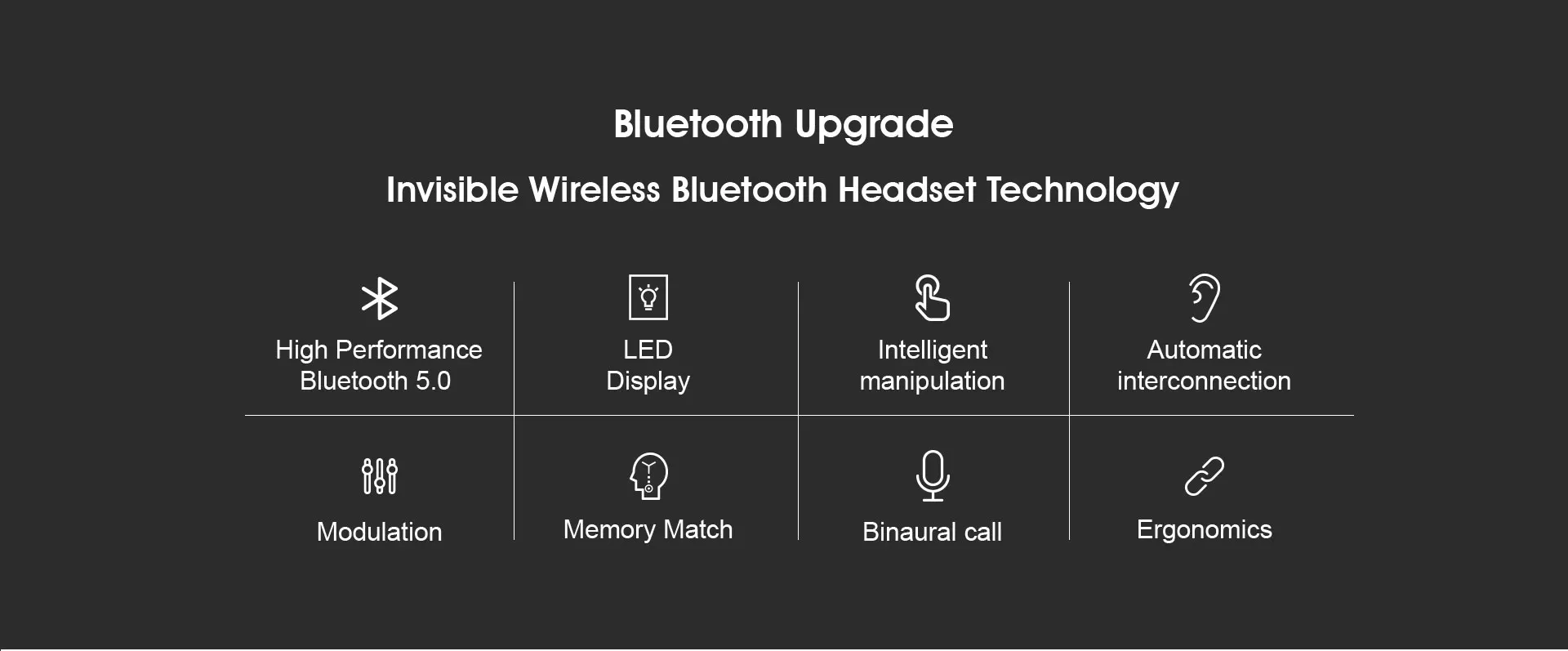 Bluetooth Upgrade

Invisible Wireless Bluetooth Headset Technology

High Performance Bluetooth 5.0

LED Display

Intelligent manipulation

Automatic interconnection

Modulation

Memory Match

Binaural call

Ergonomics